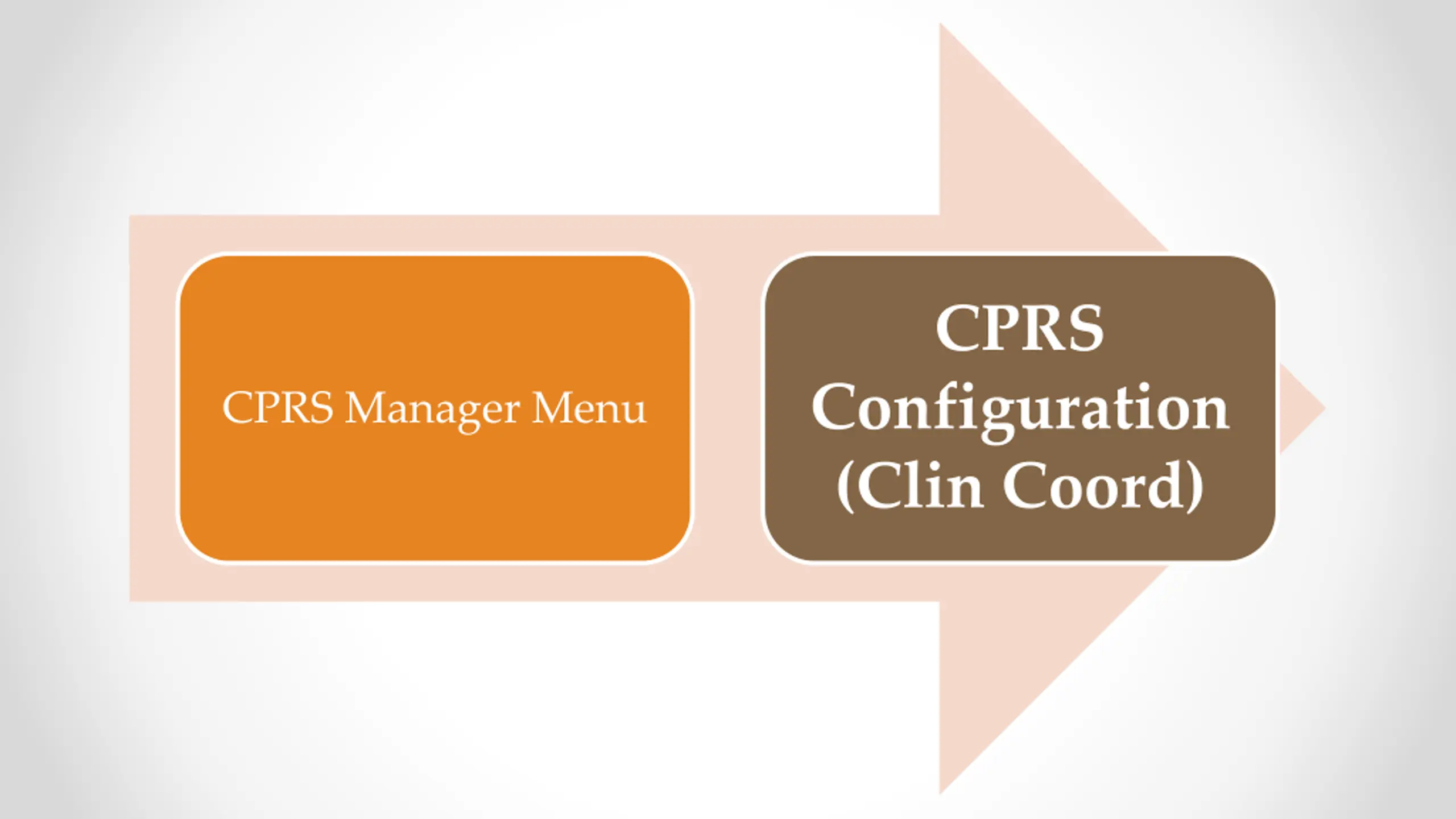 CPRS Manager Menu

CPRS Configuration (Clin Coord)